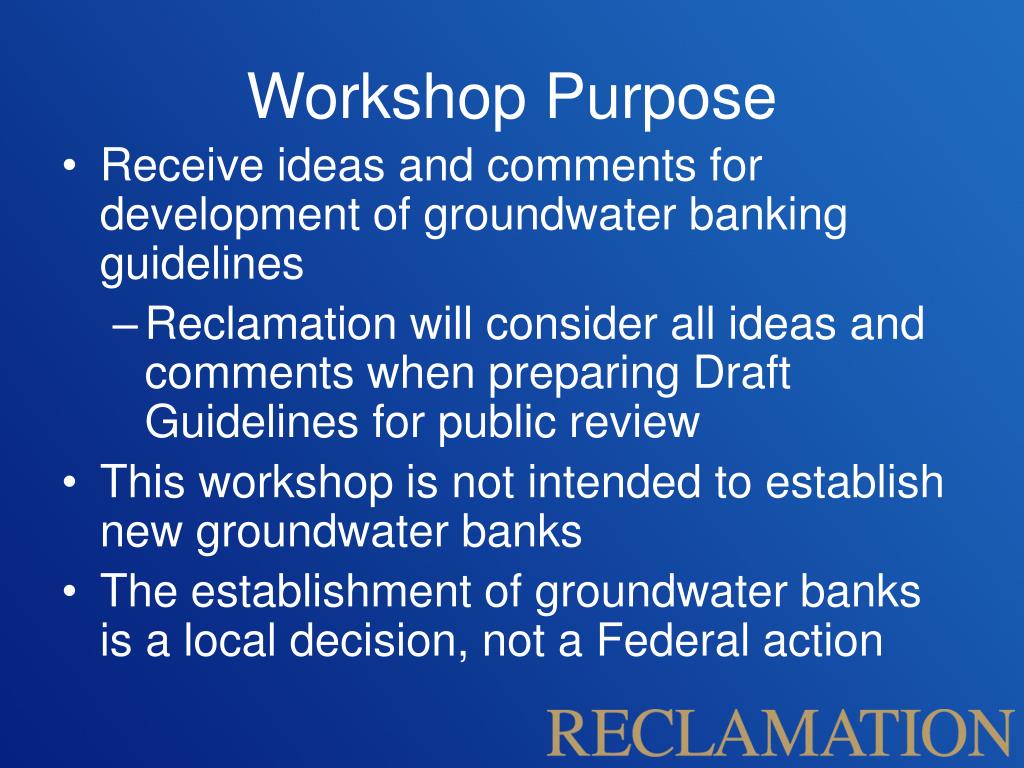 Workshop Purpose

• Receive ideas and comments for development of groundwater banking guidelines

– Reclamation will consider all ideas and comments when preparing Draft Guidelines for public review

• This workshop is not intended to establish new groundwater banks

• The establishment of groundwater banks is a local decision, not a Federal action

RECLAMATION